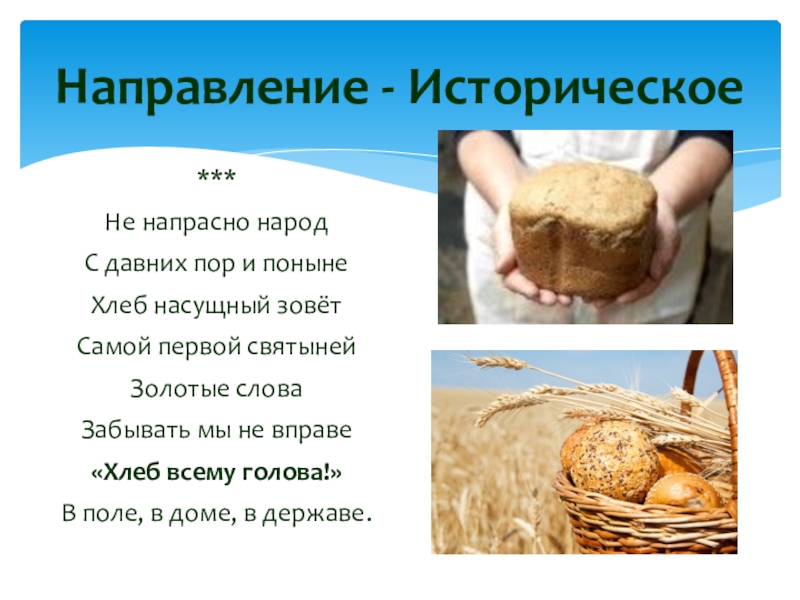 Направление - Историческое

***

Не напрасно народ
С давних пор и поныне
Хлеб насущный зовёт
Самой первой святыней
Золотые слова
Забывать мы не вправе
«Хлеб всему голова!»
В поле, в доме, в державе.